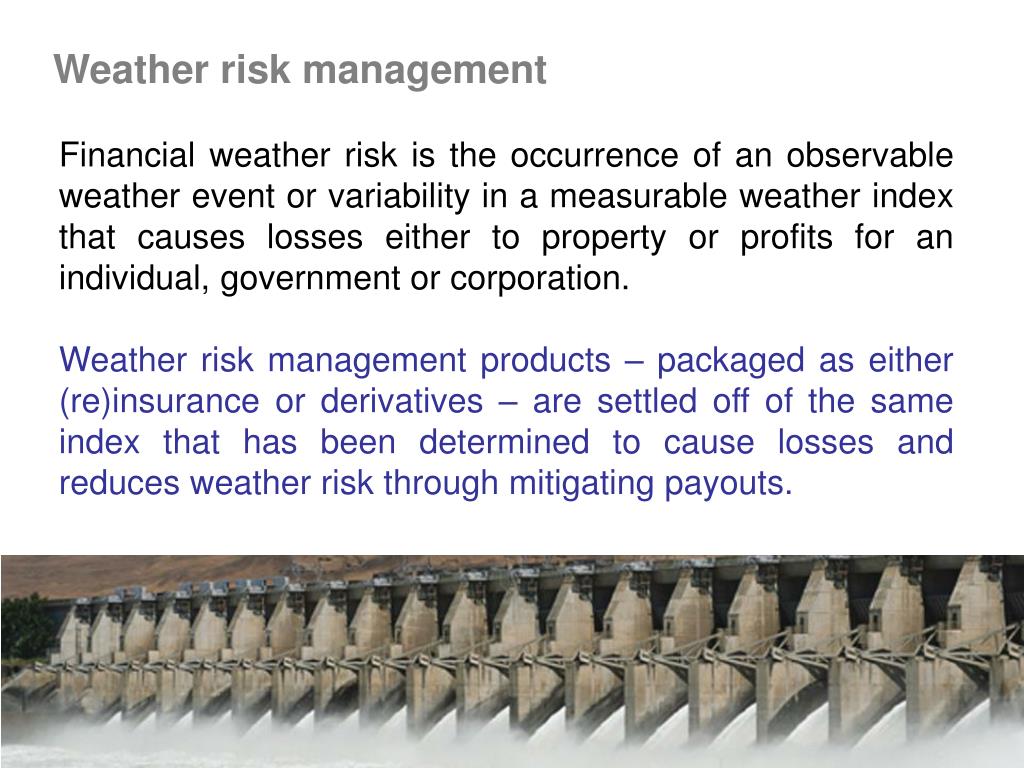 Weather risk management

Financial weather risk is the occurrence of an observable weather event or variability in a measurable weather index that causes losses either to property or profits for an individual, government or corporation.

Weather risk management products – packaged as either (re)insurance or derivatives – are settled off of the same index that has been determined to cause losses and reduces weather risk through mitigating payouts.